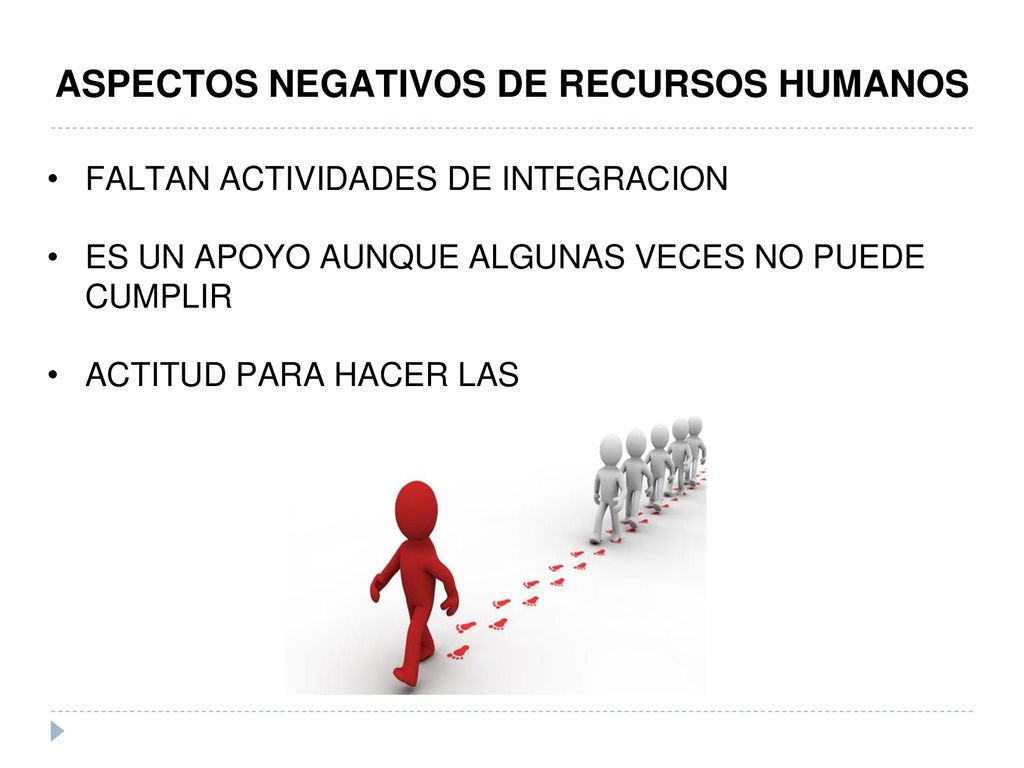 ASPECTOS NEGATIVOS DE RECURSOS HUMANOS

• FALTAN ACTIVIDADES DE INTEGRACION

• ES UN APOYO AUNQUE ALGUNAS VECES NO PUEDE CUMPLIR

• ACTITUD PARA HACER LAS